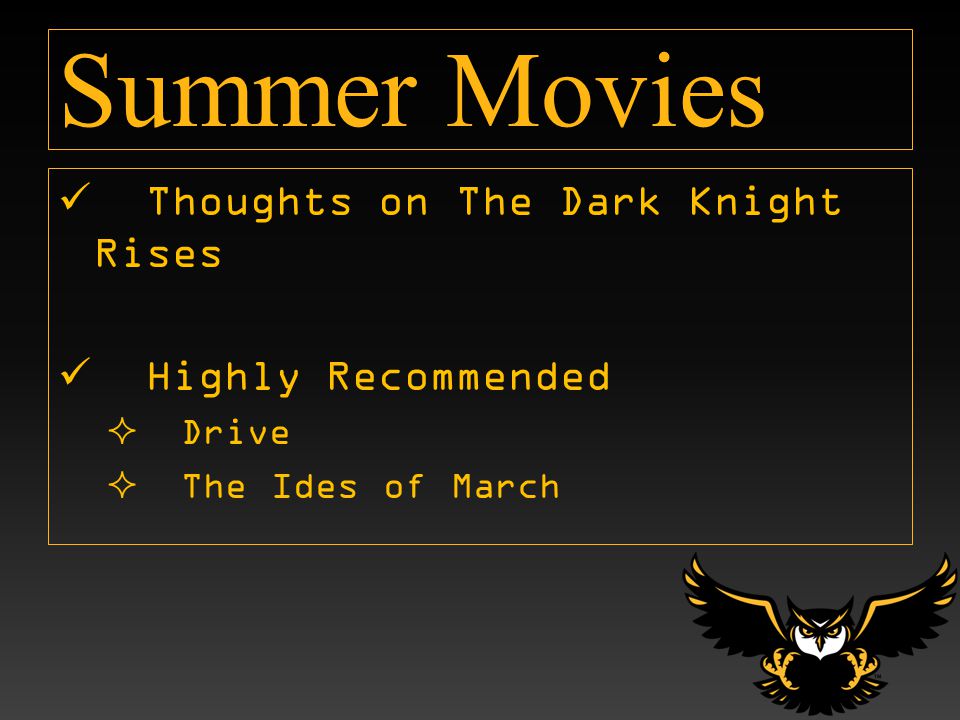 Summer Movies

✓ Thoughts on The Dark Knight Rises

✓ Highly Recommended
✧ Drive
✧ The Ides of March